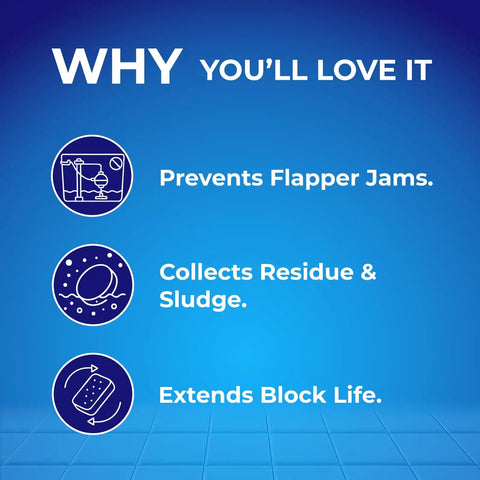 WHY YOU'LL LOVE IT

Prevents Flapper Jams.

Collects Residue & Sludge.

Extends Block Life.